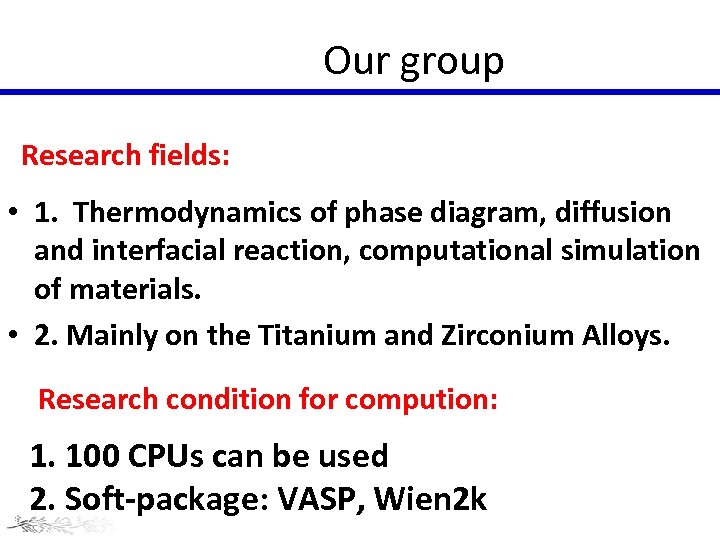 Our group

Research fields:

• 1. Thermodynamics of phase diagram, diffusion and interfacial reaction, computational simulation of materials.
• 2. Mainly on the Titanium and Zirconium Alloys.

Research condition for compution:

1. 100 CPUs can be used
2. Soft-package: VASP, Wien2k